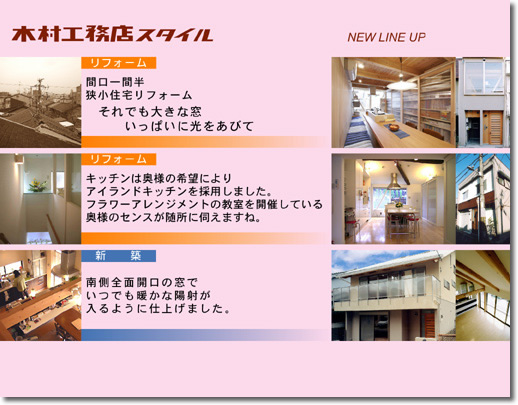 木村工務店スタイル

NEW LINE UP

リフォーム

間口一間半
狭小住宅リフォーム
それでも大きな窓
いっぱいに光をあびて

リフォーム

キッチンは奥様の希望により
アイランドキッチンを採用しました。
フラワーアレンジメントの教室を開催している
奥様のセンスが随所に伺えますね。

新　築

南側全面開口の窓で
いつでも暖かな陽射が
入るように仕上げました。